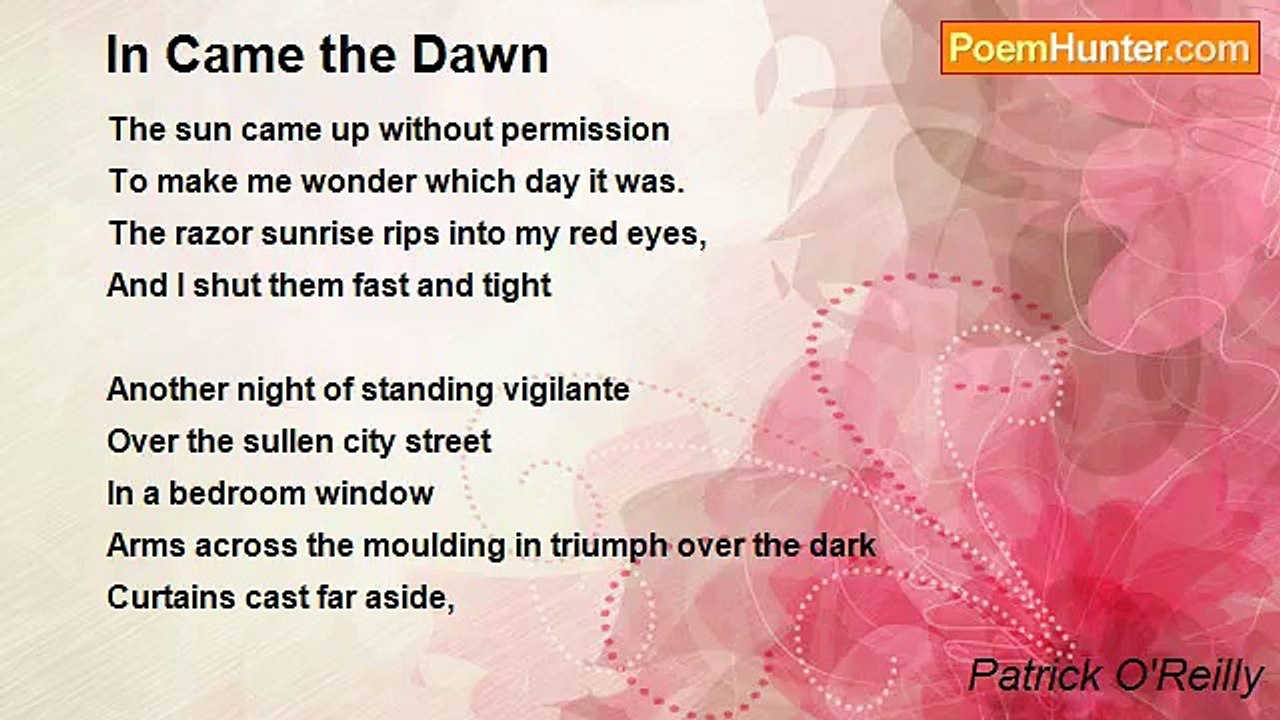 In Came the Dawn

PoemHunter.com

The sun came up without permission
To make me wonder which day it was.
The razor sunrise rips into my red eyes,
And I shut them fast and tight

Another night of standing vigilante
Over the sullen city street
In a bedroom window
Arms across the moulding in triumph over the dark
Curtains cast far aside,

Patrick O'Reilly